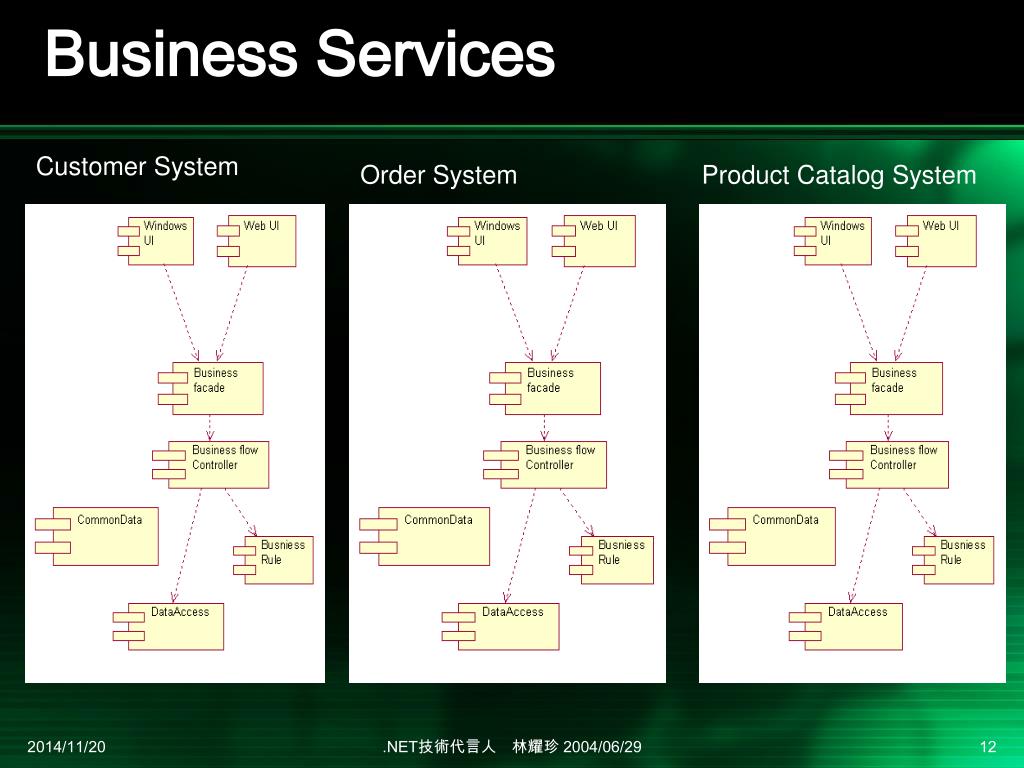 Business Services

Customer System

Windows UI

Web UI

Business facade

Business flow Controller

CommonData

Busniess Rule

DataAccess

Order System

Windows UI

Web UI

Business facade

Business flow Controller

CommonData

Busniess Rule

DataAccess

Product Catalog System

Windows UI

Web UI

Business facade

Business flow Controller

CommonData

Busniess Rule

DataAccess

2014/11/20

.NET技術代言人 林耀珍 2004/06/29

12